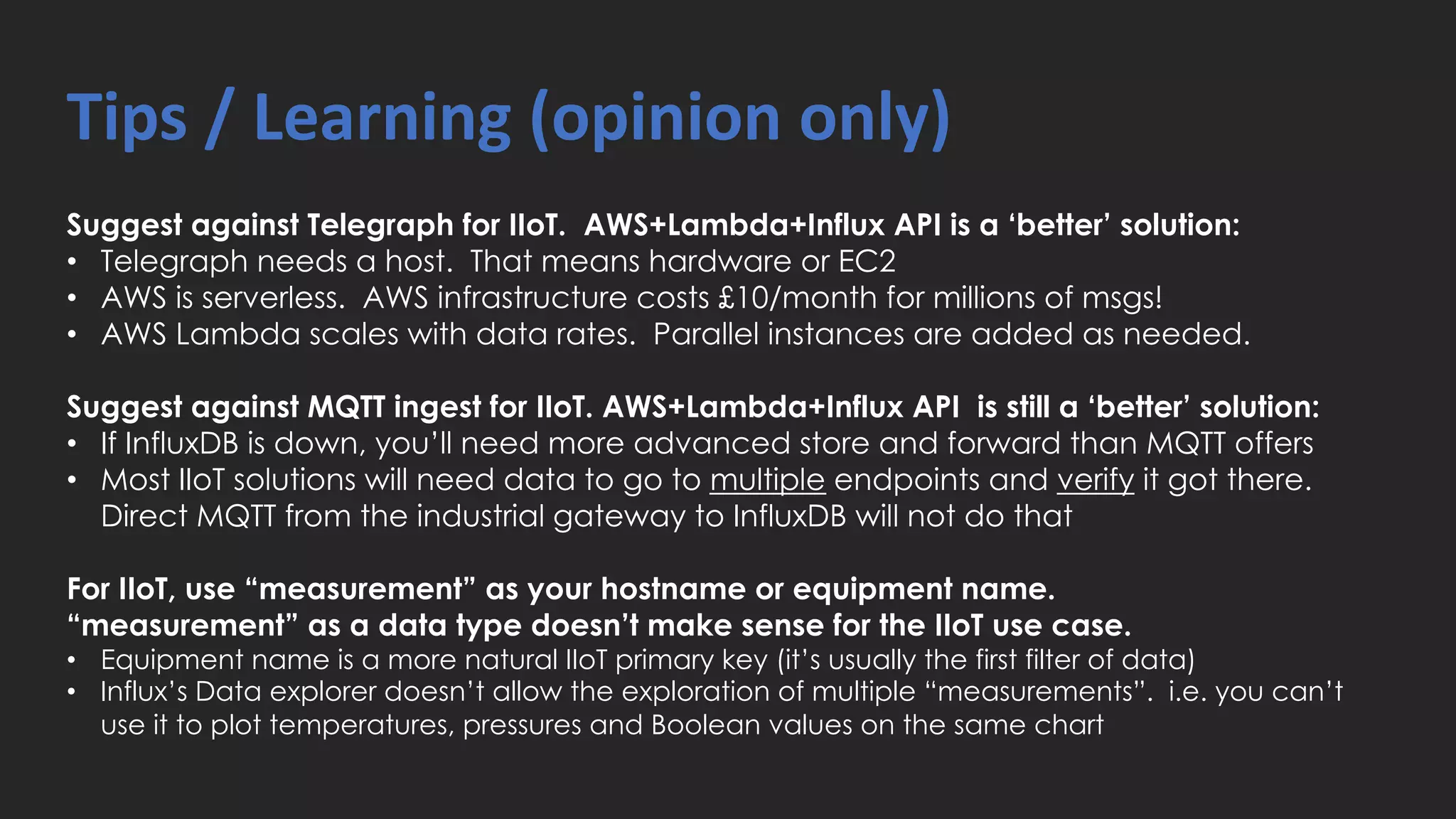 Tips / Learning (opinion only)

Suggest against Telegraph for IIoT. AWS+Lambda+Influx API is a ‘better’ solution:
• Telegraph needs a host. That means hardware or EC2
• AWS is serverless. AWS infrastructure costs £10/month for millions of msgs!
• AWS Lambda scales with data rates. Parallel instances are added as needed.

Suggest against MQTT ingest for IIoT. AWS+Lambda+Influx API is still a ‘better’ solution:
• If InfluxDB is down, you’ll need more advanced store and forward than MQTT offers
• Most IIoT solutions will need data to go to multiple endpoints and verify it got there. Direct MQTT from the industrial gateway to InfluxDB will not do that

For IIoT, use “measurement” as your hostname or equipment name.
“measurement” as a data type doesn’t make sense for the IIoT use case.
• Equipment name is a more natural IIoT primary key (it’s usually the first filter of data)
• Influx’s Data explorer doesn’t allow the exploration of multiple “measurements”. i.e. you can’t use it to plot temperatures, pressures and Boolean values on the same chart